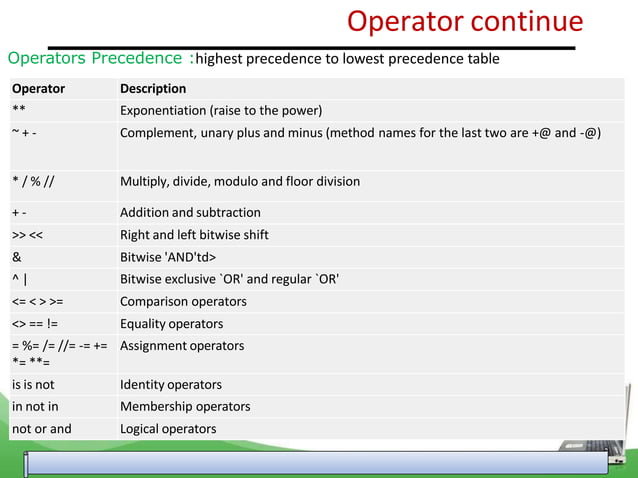 Operator continue

Operators Precedence :highest precedence to lowest precedence table

| Operator | Description |
|---|---|
| ** | Exponentiation (raise to the power) |
| ~ + - | Complement, unary plus and minus (method names for the last two are +@ and -@) |
| * / % // | Multiply, divide, modulo and floor division |
| + - | Addition and subtraction |
| >> << | Right and left bitwise shift |
| & | Bitwise 'AND'td> |
| ^ \| | Bitwise exclusive `OR' and regular `OR' |
| <= < > >= | Comparison operators |
| <> == != | Equality operators |
| = %= /= //= -= += *= **= | Assignment operators |
| is is not | Identity operators |
| in not in | Membership operators |
| not or and | Logical operators |